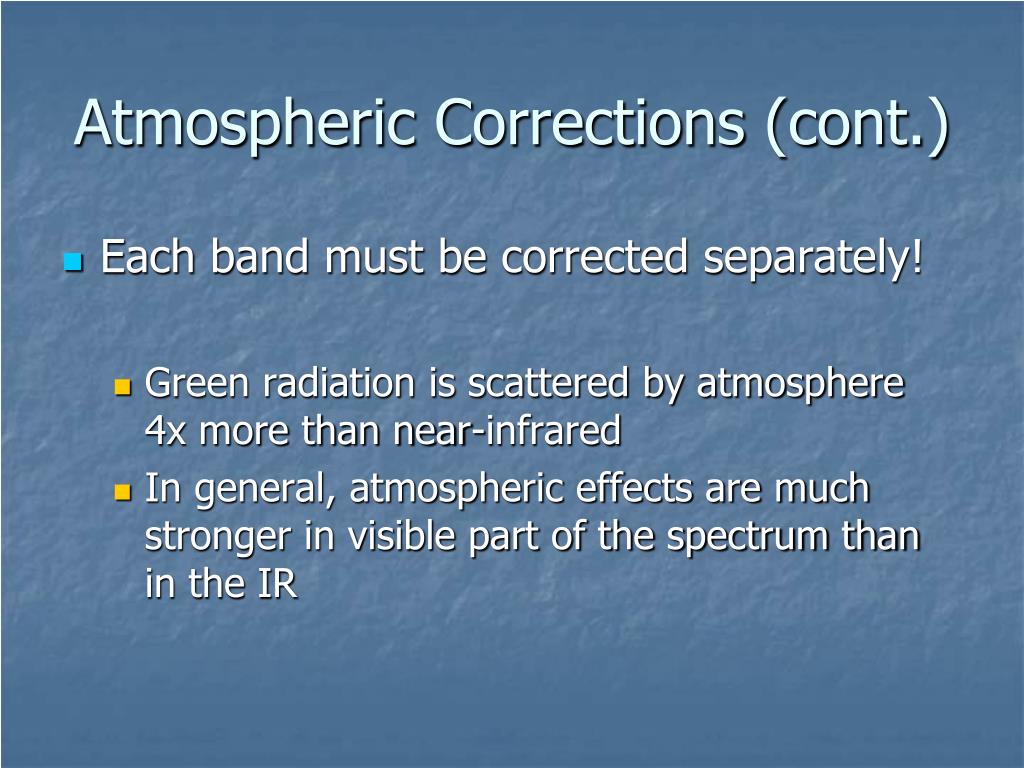 Atmospheric Corrections (cont.)

Each band must be corrected separately!

Green radiation is scattered by atmosphere 4x more than near-infrared

In general, atmospheric effects are much stronger in visible part of the spectrum than in the IR